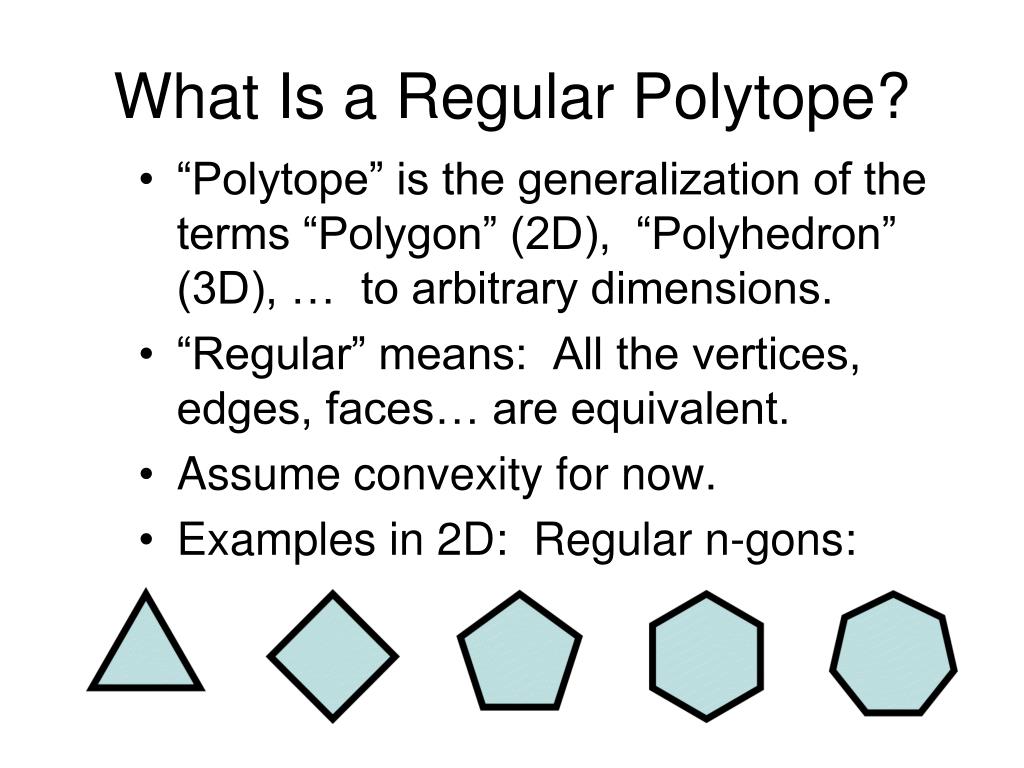 What Is a Regular Polytope?

• “Polytope” is the generalization of the terms “Polygon” (2D), “Polyhedron” (3D), … to arbitrary dimensions.

• “Regular” means: All the vertices, edges, faces… are equivalent.

• Assume convexity for now.

• Examples in 2D: Regular n-gons: